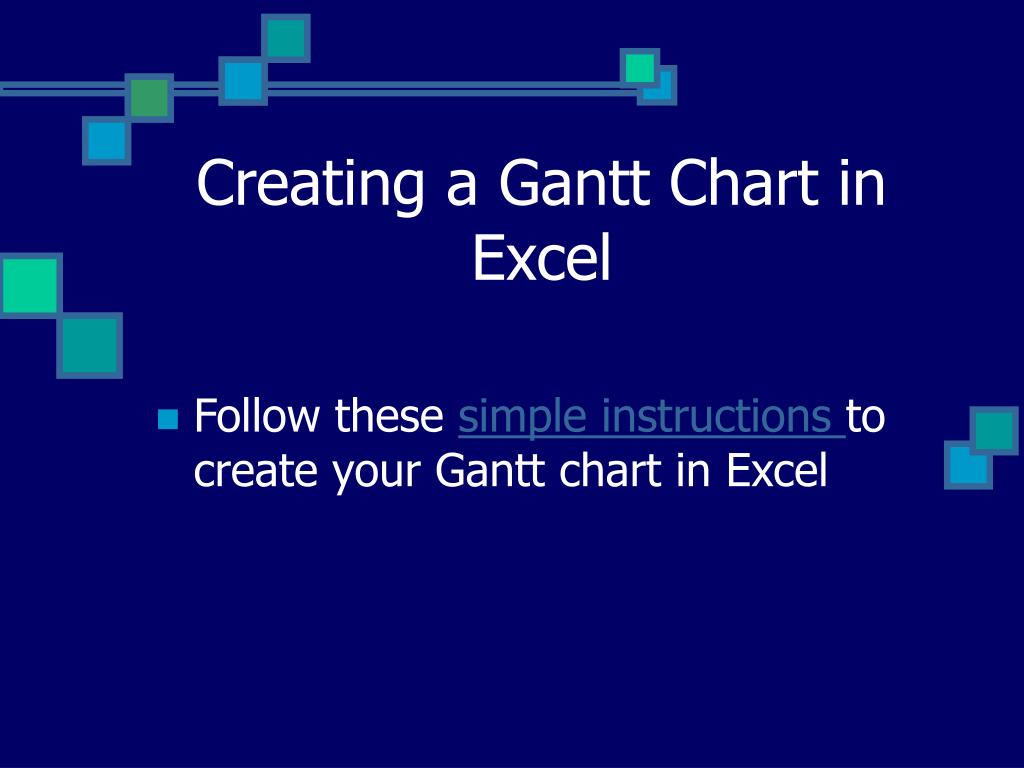 Creating a Gantt Chart in Excel

Follow these simple instructions to create your Gantt chart in Excel